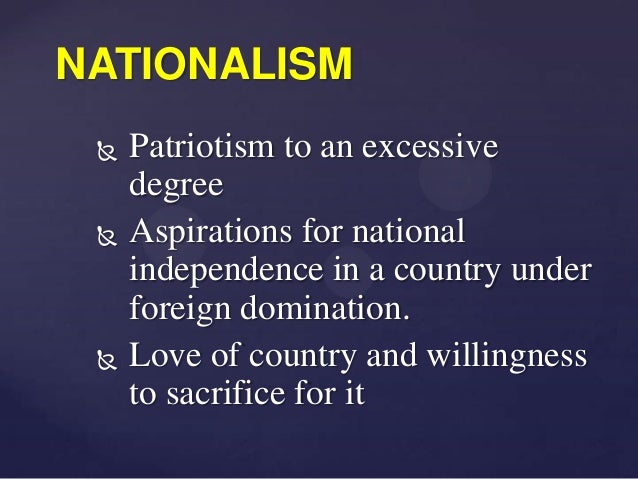 NATIONALISM

Patriotism to an excessive degree

Aspirations for national independence in a country under foreign domination.

Love of country and willingness to sacrifice for it